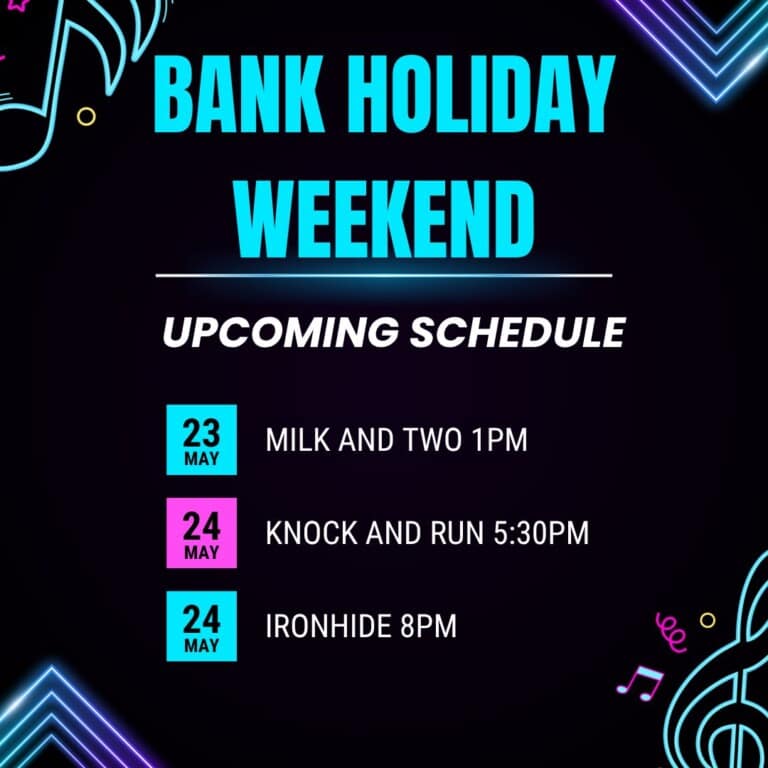 BANK HOLIDAY WEEKEND

UPCOMING SCHEDULE

23 MAY MILK AND TWO 1PM

24 MAY KNOCK AND RUN 5:30PM

24 MAY IRONHIDE 8PM